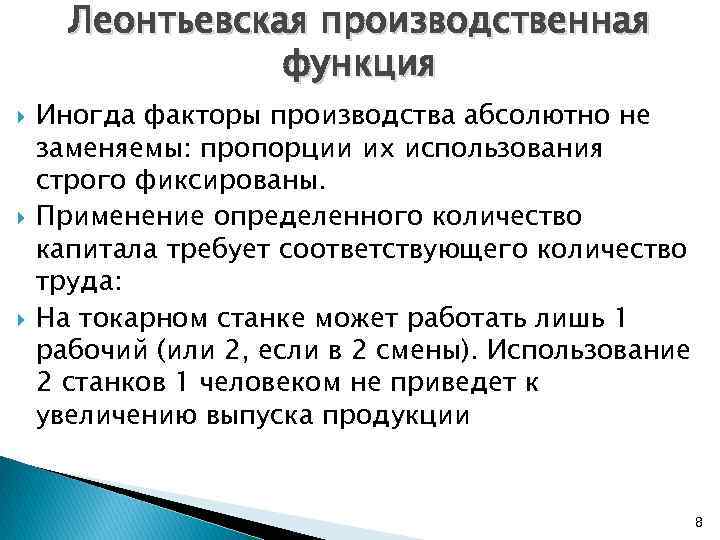 Леонтьевская производственная функция

Иногда факторы производства абсолютно не заменяемы: пропорции их использования строго фиксированы.

Применение определенного количество капитала требует соответствующего количество труда:

На токарном станке может работать лишь 1 рабочий (или 2, если в 2 смены). Использование 2 станков 1 человеком не приведет к увеличению выпуска продукции

8